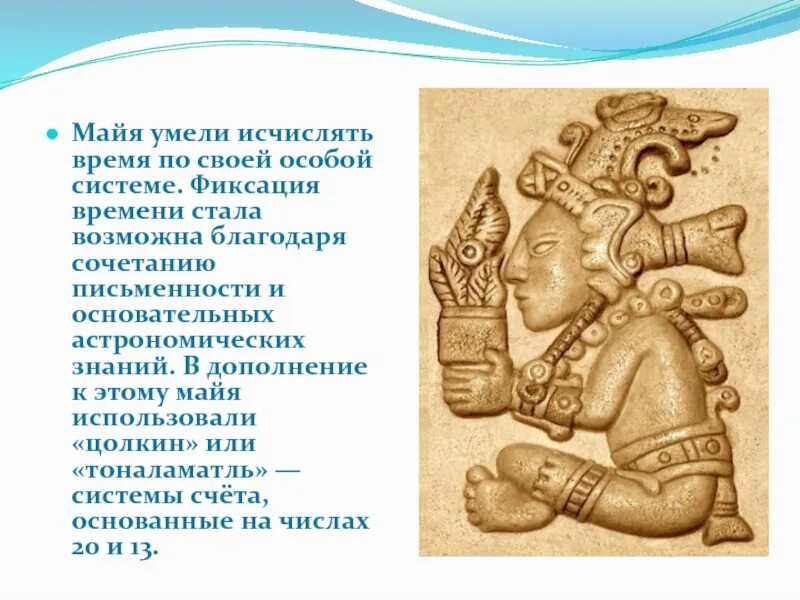 Майя умели исчислять время по своей особой системе. Фиксация времени стала возможна благодаря сочетанию письменности и основательных астрономических знаний. В дополнение к этому майя использовали «цолкин» или «тоналаматль» — системы счёта, основанные на числах 20 и 13.